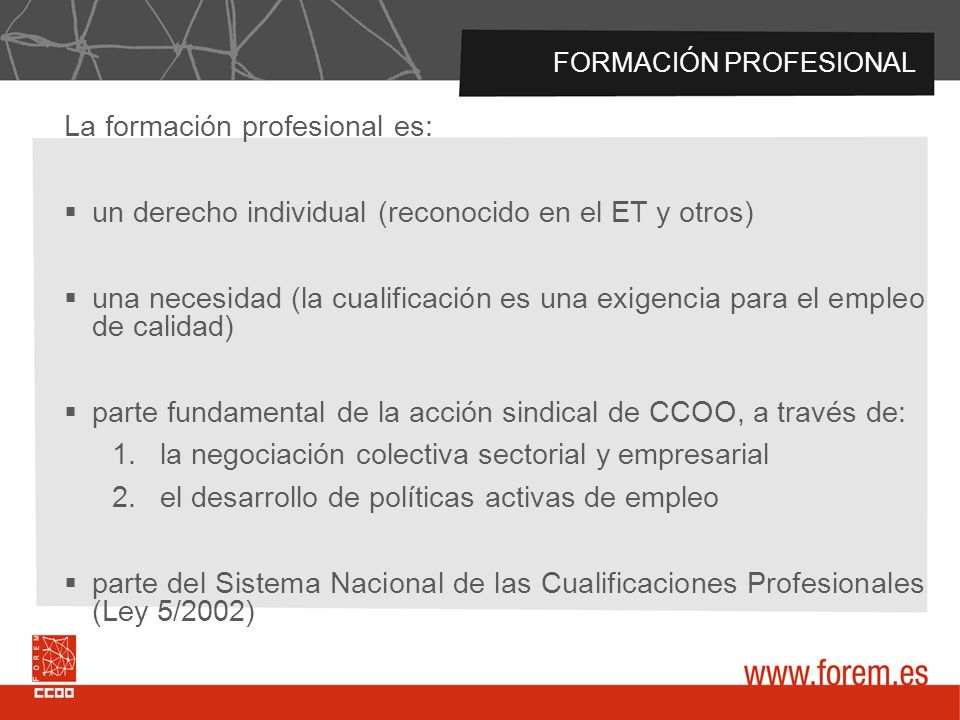 FORMACIÓN PROFESIONAL

La formación profesional es:

▪ un derecho individual (reconocido en el ET y otros)

▪ una necesidad (la cualificación es una exigencia para el empleo de calidad)

▪ parte fundamental de la acción sindical de CCOO, a través de:
1. la negociación colectiva sectorial y empresarial
2. el desarrollo de políticas activas de empleo

▪ parte del Sistema Nacional de las Cualificaciones Profesionales (Ley 5/2002)

FOREM
CCOO

www.forem.es